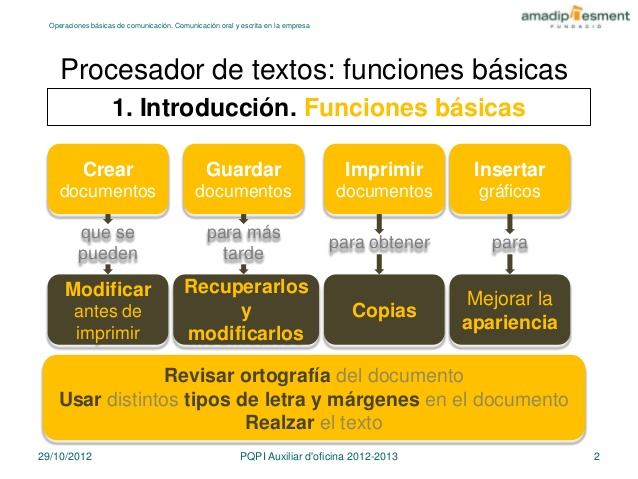 Operaciones básicas de comunicación. Comunicación oral y escrita en la empresa

amadip esment
FUNDACIÓ

Procesador de textos: funciones básicas

1. Introducción. Funciones básicas

Crear documentos

que se pueden

Modificar antes de imprimir

Guardar documentos

para más tarde

Recuperarlos y modificarlos

Imprimir documentos

para obtener

Copias

Insertar gráficos

para

Mejorar la apariencia

Revisar ortografía del documento
Usar distintos tipos de letra y márgenes en el documento
Realzar el texto

29/10/2012

PQPI Auxiliar d'oficina 2012-2013

2